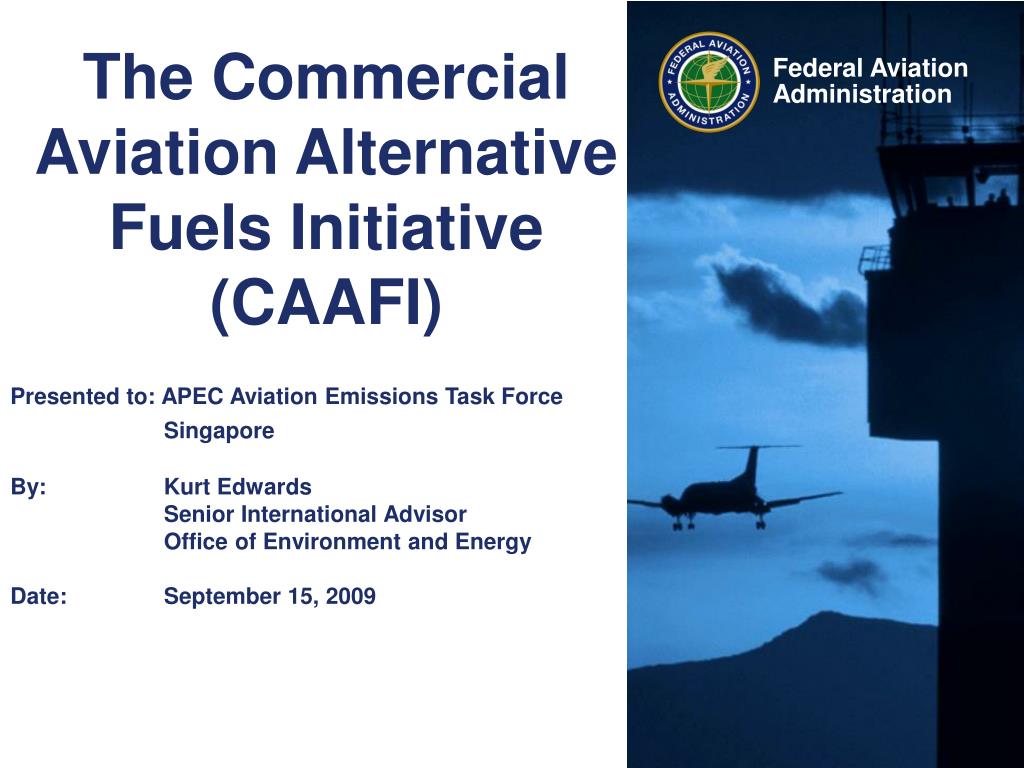 The Commercial Aviation Alternative Fuels Initiative (CAAFI)

FEDERAL AVIATION ADMINISTRATION

Federal Aviation Administration

Presented to: APEC Aviation Emissions Task Force
Singapore

By: Kurt Edwards
Senior International Advisor
Office of Environment and Energy

Date: September 15, 2009